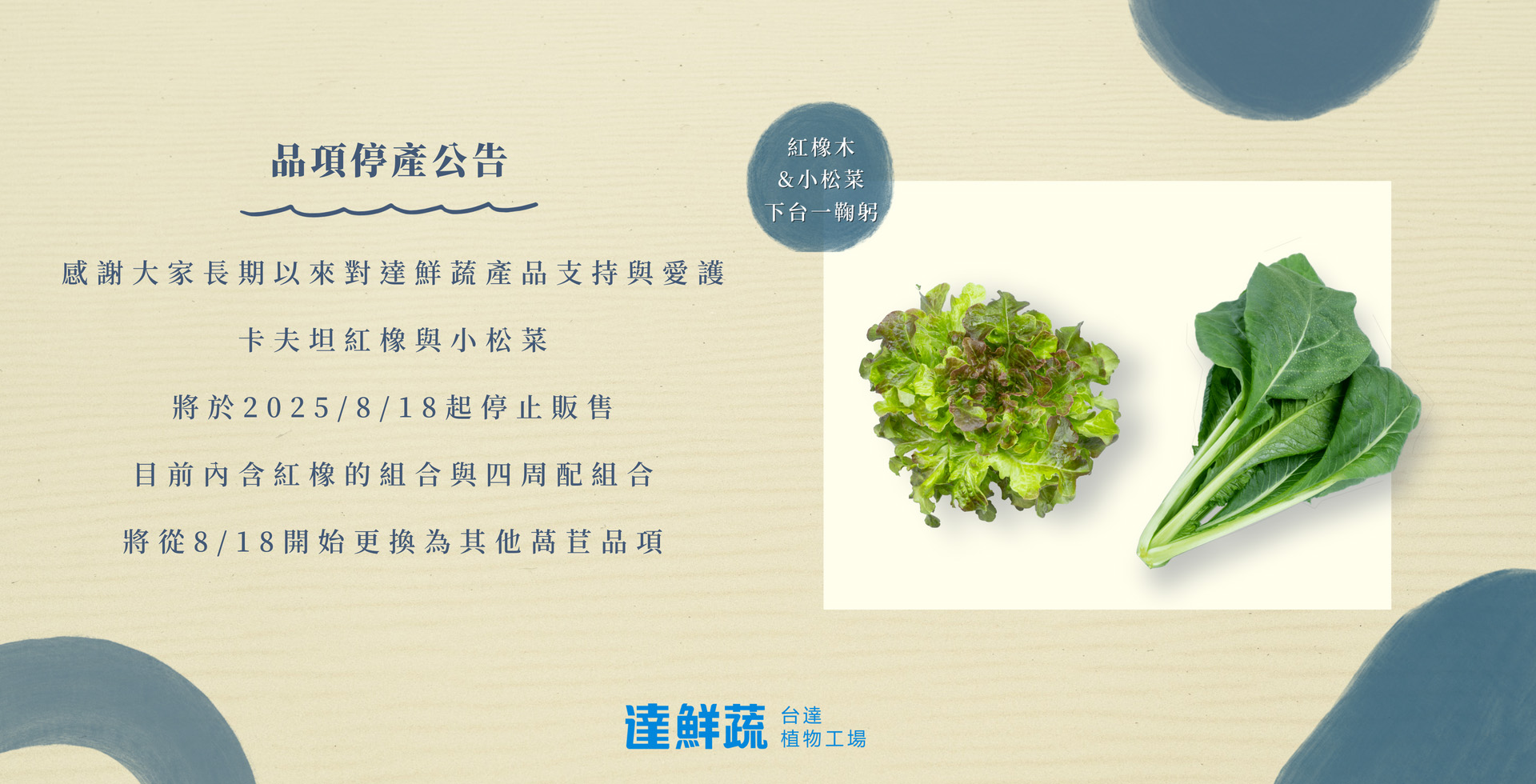 品項停產公告

感謝大家長期以來對達鮮蔬產品支持與愛護

卡夫坦紅橡與小松菜

將於2025/8/18起停止販售

目前內含紅橡的組合與四周配組合

將從8/18開始更換為其他萵苣品項

紅橡木
&小松菜
下台一鞠躬

達鮮蔬 台達 植物工場